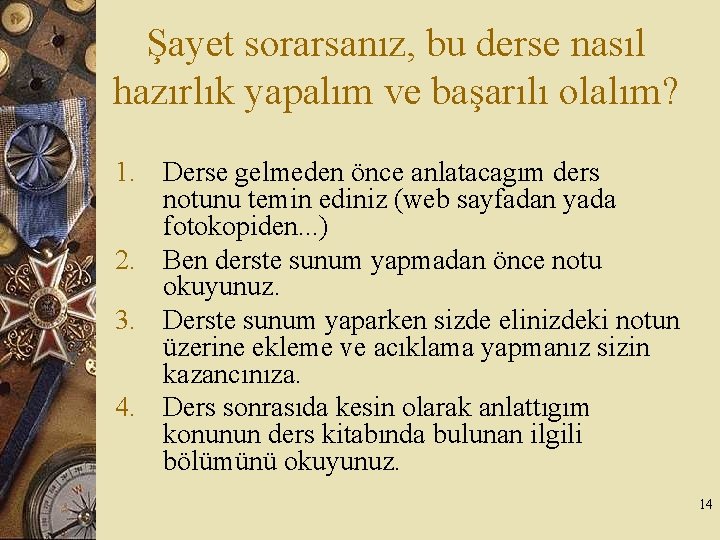 Şayet sorarsanız, bu derse nasıl hazırlık yapalım ve başarılı olalım?

1. Derse gelmeden önce anlatacagım ders notunu temin ediniz (web sayfadan yada fotokopiden...)
2. Ben derste sunum yapmadan önce notu okuyunuz.
3. Derste sunum yaparken sizde elinizdeki notun üzerine ekleme ve acıklama yapmanız sizin kazancınıza.
4. Ders sonrasıda kesin olarak anlattıgım konunun ders kitabında bulunan ilgili bölümünü okuyunuz.

14